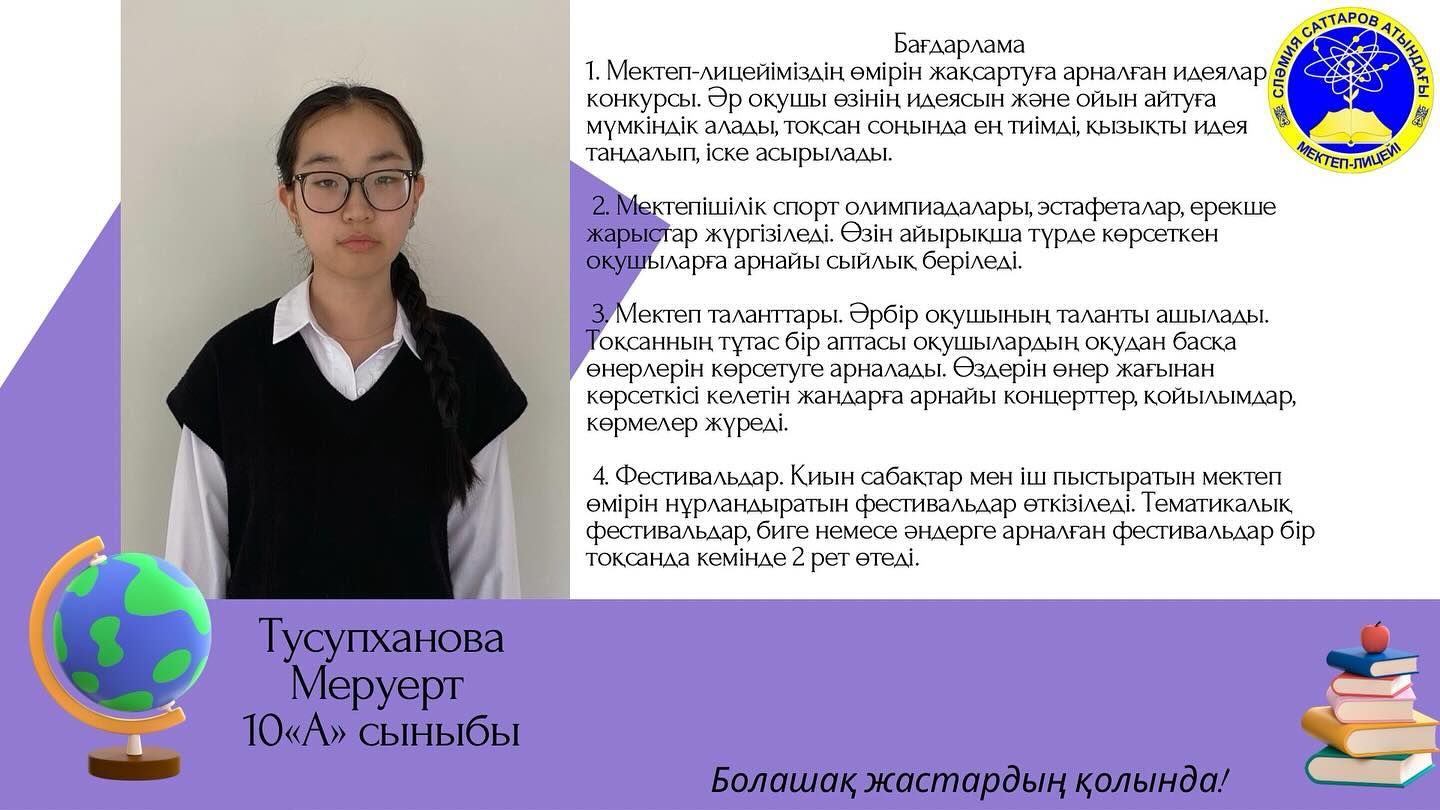 Бағдарлама
1. Мектеп-лицейіміздің өмірін жақсартуға арналған идеялар конкурсы. Әр оқушы өзінің идеясын және ойын айтуға мүмкіндік алады, тоқсан соңында ең тиімді, қызықты идея таңдалып, іске асырылады.

2. Мектепішілік спорт олимпиадалары, эстафеталар, ерекше жарыстар жүргізіледі. Өзін айырықша түрде көрсеткен оқушыларға арнайы сыйлық беріледі.

3. Мектеп таланттары. Әрбір оқушының таланты ашылады. Тоқсанның тұтас бір аптасы оқушылардың оқудан басқа өнерлерін көрсетуге арналады. Өздерін өнер жағынан көрсеткісі келетін жандарға арнайы концерттер, қойылымдар, көрмелер жүреді.

4. Фестивальдар. Қиын сабақтар мен іш пыстыратын мектеп өмірін нұрландыратын фестивальдар өткізіледі. Тематикалық фестивальдар, биге немесе әндерге арналған фестивальдар бір тоқсанда кемінде 2 рет өтеді.

СЛӘМИЯ САТТАРОВ АТЫНДАҒЫ
МЕКТЕП-ЛИЦЕЙІ

Тусупханова
Меруерт
10«А» сыныбы

Болашақ жастардың қолында!